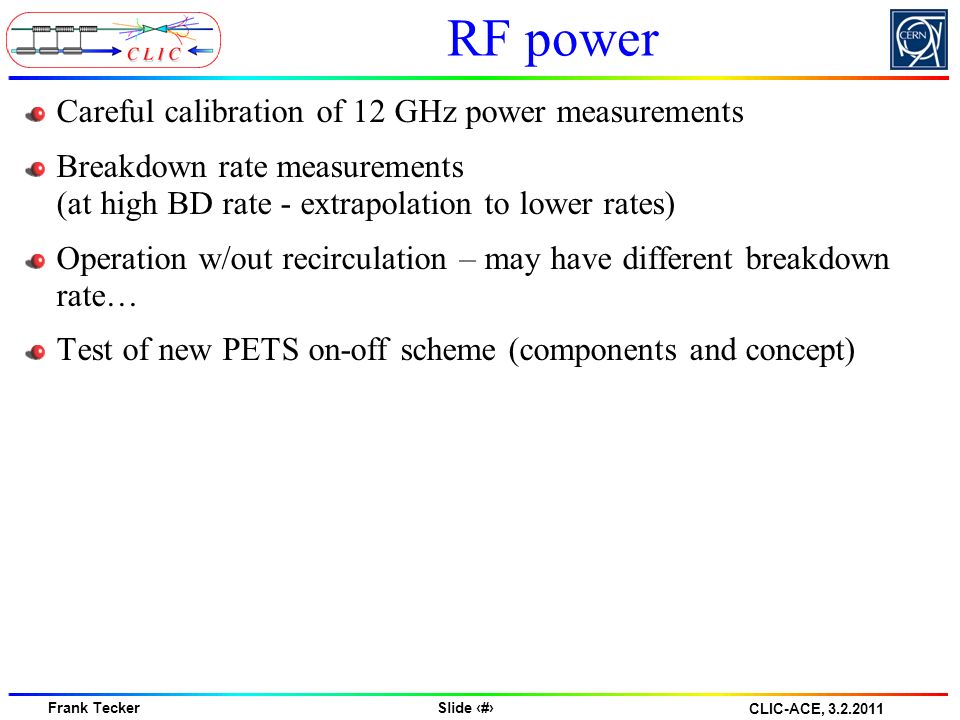 CLIC

RF power

CERN

Careful calibration of 12 GHz power measurements

Breakdown rate measurements
(at high BD rate - extrapolation to lower rates)

Operation w/out recirculation – may have different breakdown rate…

Test of new PETS on-off scheme (components and concept)

Frank Tecker

Slide ‹#›

CLIC-ACE, 3.2.2011